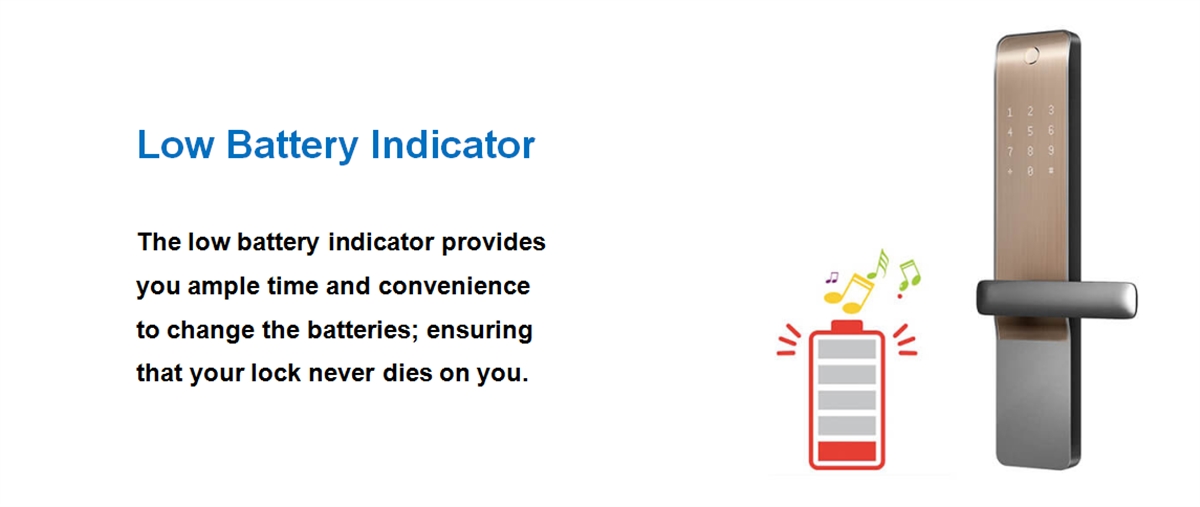 Low Battery Indicator

The low battery indicator provides you ample time and convenience to change the batteries; ensuring that your lock never dies on you.

1 2 3
4 5 6
7 8 9
* 0 #